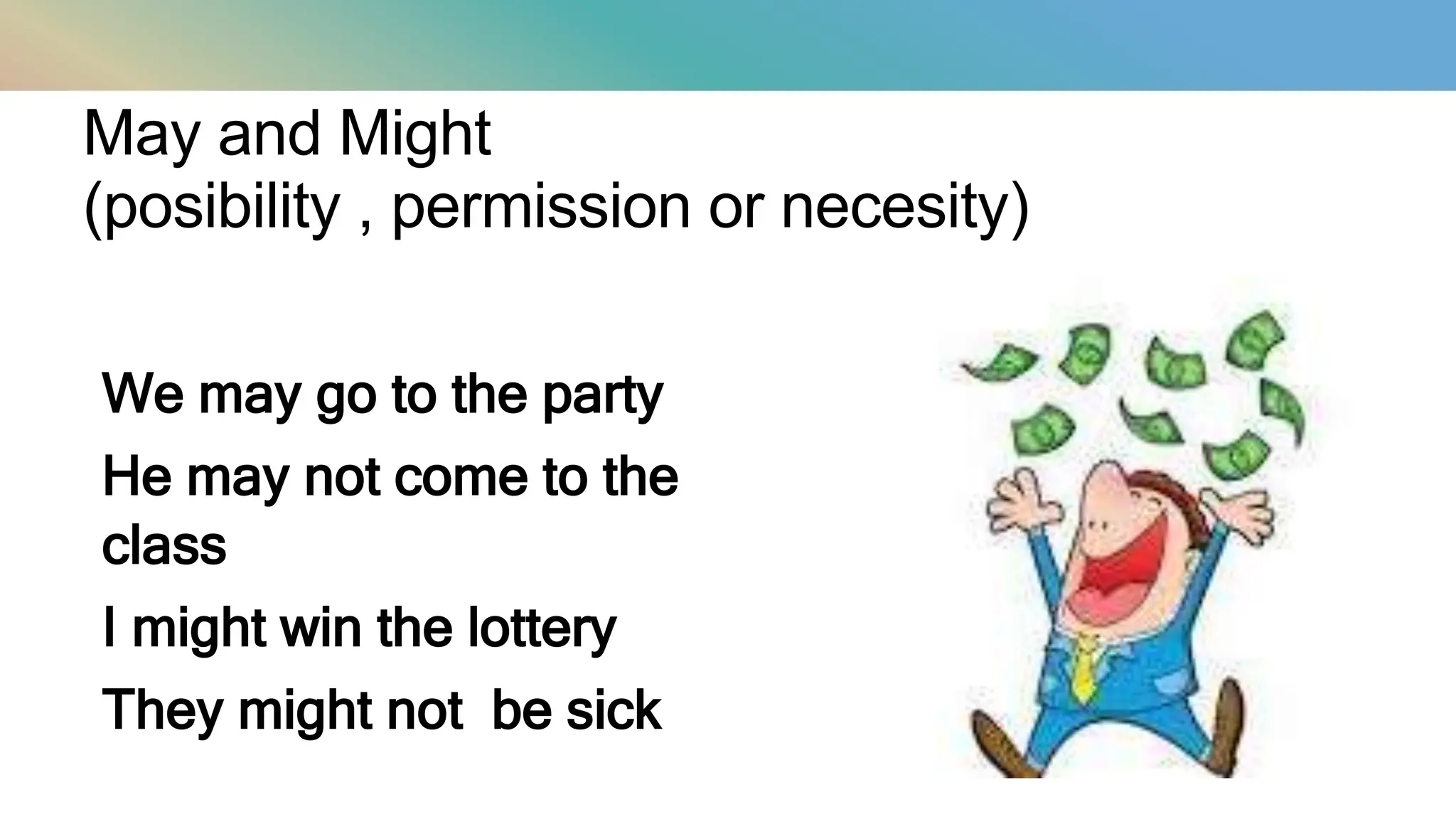 May and Might
(posibility , permission or necesity)

We may go to the party

He may not come to the class

I might win the lottery

They might not  be sick